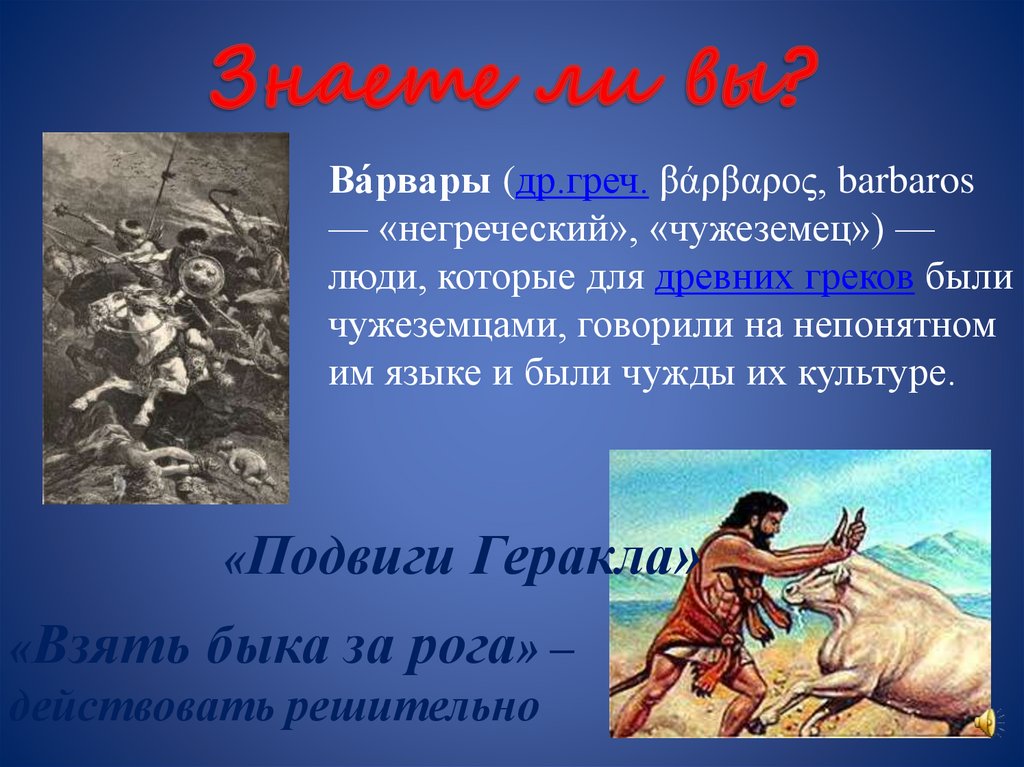 Знаете ли вы?

Ва́рвары (др.греч. βάρβαρος, barbaros — «негреческий», «чужеземец») — люди, которые для древних греков были чужеземцами, говорили на непонятном им языке и были чужды их культуре.

«Подвиги Геракла»

«Взять быка за рога» – действовать решительно